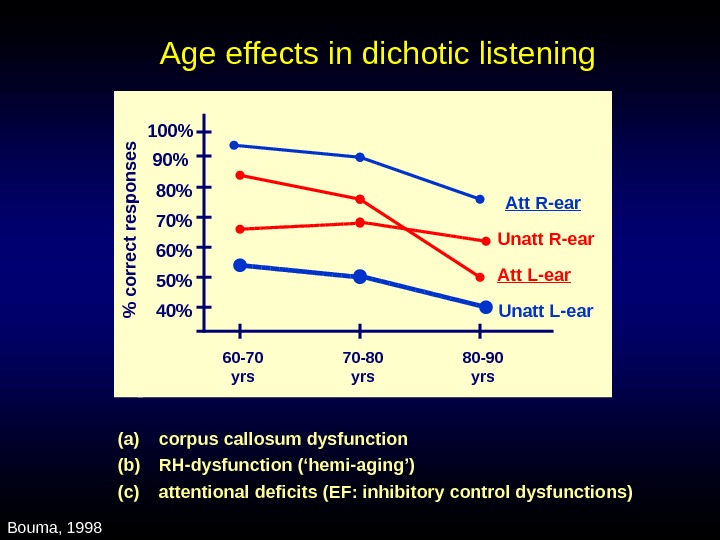 Age effects in dichotic listening

% correct responses

100%
90%
80%
70%
60%
50%
40%

Att R-ear
Unatt R-ear
Att L-ear
Unatt L-ear

60-70 yrs
70-80 yrs
80-90 yrs

(a) corpus callosum dysfunction
(b) RH-dysfunction (‘hemi-aging’)
(c) attentional deficits (EF: inhibitory control dysfunctions)

Bouma, 1998